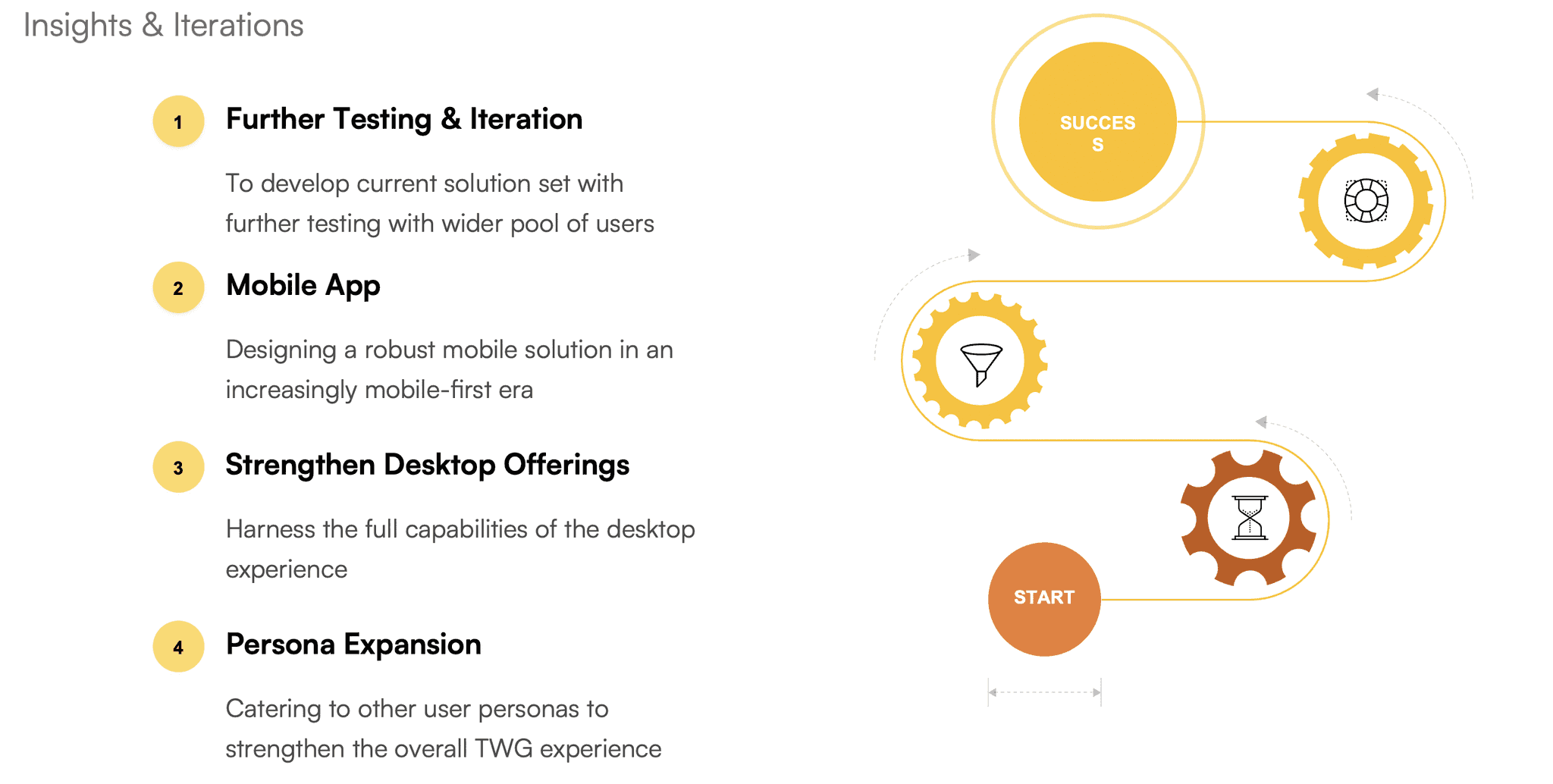 Insights & Iterations

1

Further Testing & Iteration

To develop current solution set with further testing with wider pool of users

2

Mobile App

Designing a robust mobile solution in an increasingly mobile-first era

3

Strengthen Desktop Offerings

Harness the full capabilities of the desktop experience

4

Persona Expansion

Catering to other user personas to strengthen the overall TWG experience

SUCCES
S

START